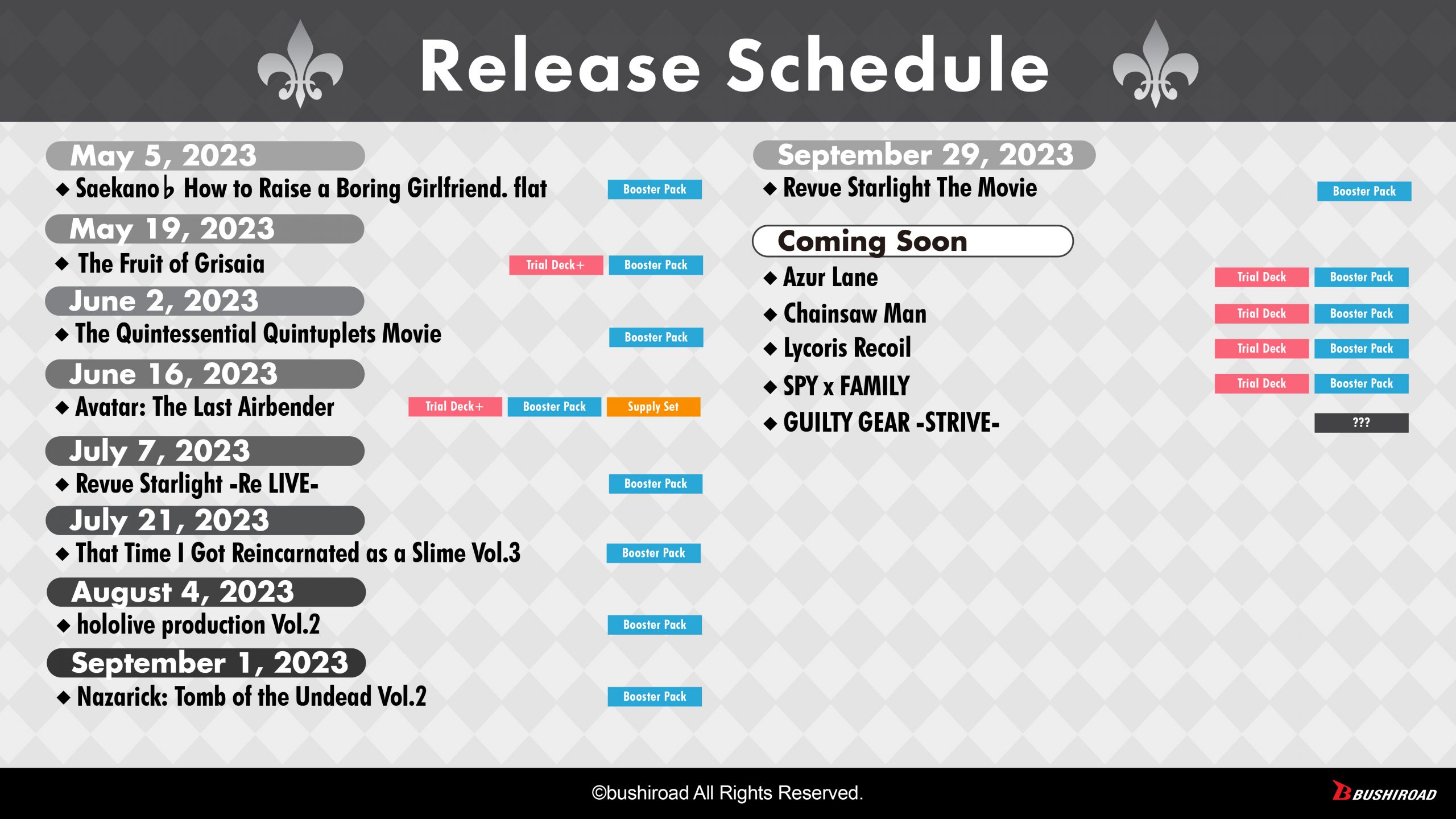 Release Schedule

May 5, 2023
◆ Saekano♭ How to Raise a Boring Girlfriend. flat
Booster Pack

May 19, 2023
◆ The Fruit of Grisaia
Trial Deck+
Booster Pack

June 2, 2023
◆ The Quintessential Quintuplets Movie
Booster Pack

June 16, 2023
◆ Avatar: The Last Airbender
Trial Deck+
Booster Pack
Supply Set

July 7, 2023
◆ Revue Starlight -Re LIVE-
Booster Pack

July 21, 2023
◆ That Time I Got Reincarnated as a Slime Vol.3
Booster Pack

August 4, 2023
◆ hololive production Vol.2
Booster Pack

September 1, 2023
◆ Nazarick: Tomb of the Undead Vol.2
Booster Pack

September 29, 2023
◆ Revue Starlight The Movie
Booster Pack

Coming Soon
◆ Azur Lane
Trial Deck
Booster Pack
◆ Chainsaw Man
Trial Deck
Booster Pack
◆ Lycoris Recoil
Trial Deck
Booster Pack
◆ SPY x FAMILY
Trial Deck
Booster Pack
◆ GUILTY GEAR -STRIVE-
???

©bushiroad All Rights Reserved.
BUSHIROAD